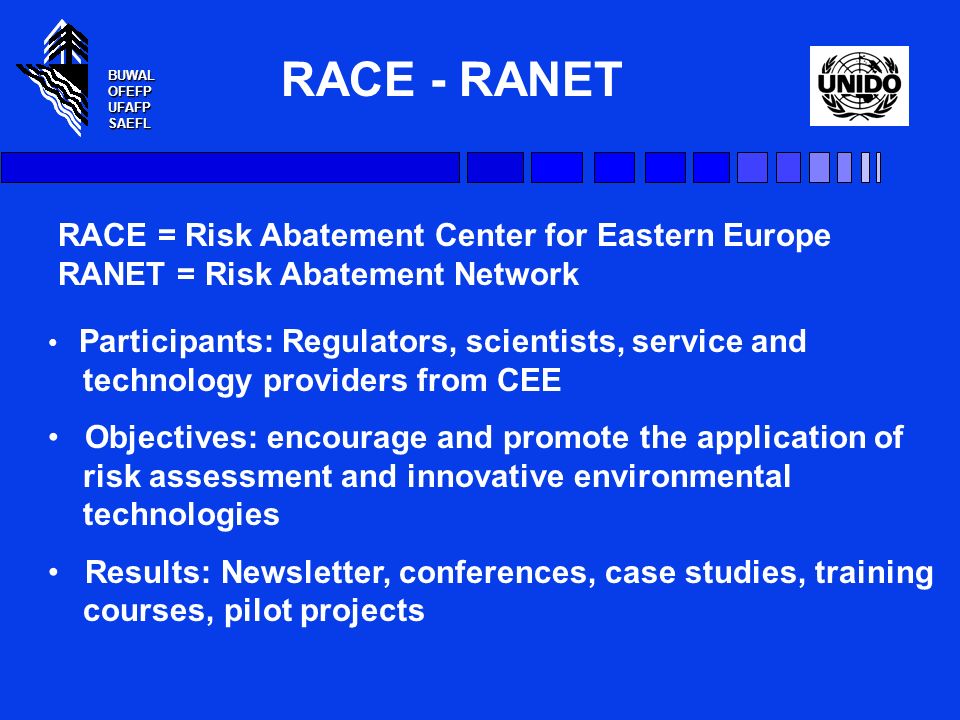 BUWAL
OFEFP
UFAFP
SAEFL

RACE - RANET

UNIDO

RACE = Risk Abatement Center for Eastern Europe
RANET = Risk Abatement Network

• Participants: Regulators, scientists, service and technology providers from CEE

• Objectives: encourage and promote the application of risk assessment and innovative environmental technologies

• Results: Newsletter, conferences, case studies, training courses, pilot projects